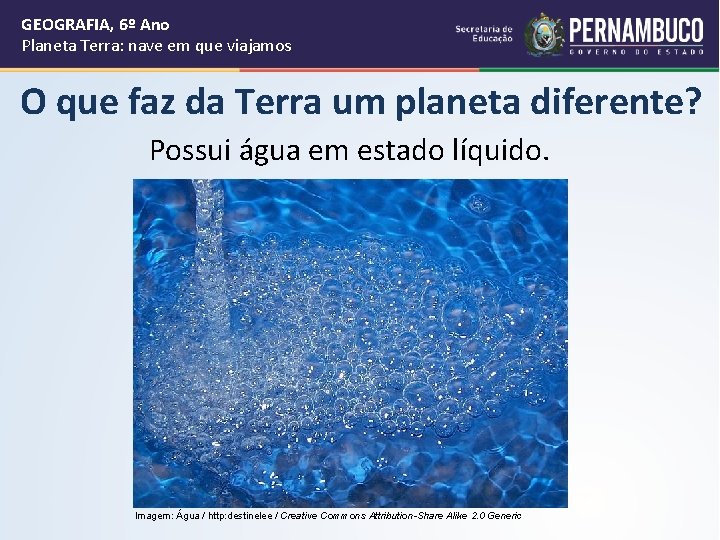 GEOGRAFIA, 6º Ano
Planeta Terra: nave em que viajamos

Secretaria de Educação

PERNAMBUCO
GOVERNO DO ESTADO

O que faz da Terra um planeta diferente?

Possui água em estado líquido.

Imagem: Água / http:destinelee / Creative Commons Attribution-Share Alike 2.0 Generic